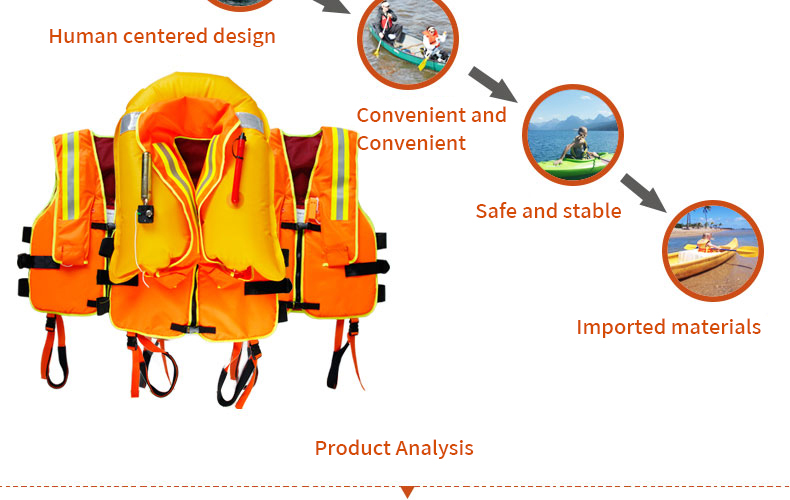 Human centered design

Convenient and Convenient

Safe and stable

Imported materials

Product Analysis